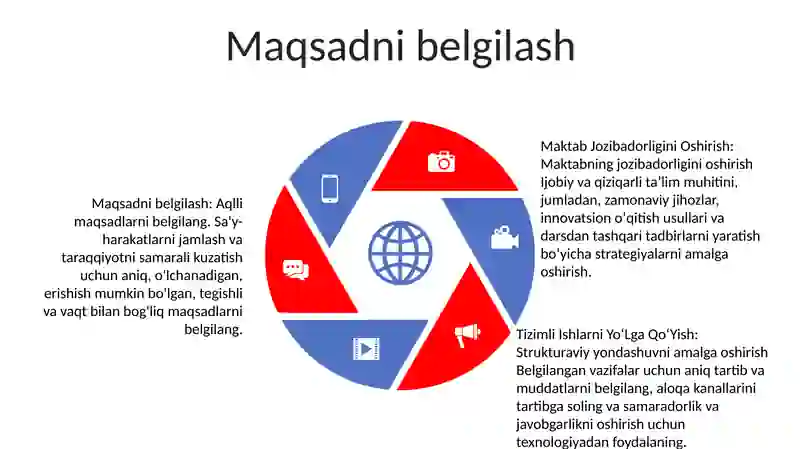 Maqsadni belgilash

Maqsadni belgilash: Aqlli maqsadlarni belgilang. Sa'y-harakatlarni jamlash va taraqqiyotni samarali kuzatish uchun aniq, o'lchanadigan, erishish mumkin bo'lgan, tegishli va vaqt bilan bog'liq maqsadlarni belgilang.

Maktab Jozibadorligini Oshirish: Maktabning jozibadorligini oshirish Ijobiy va qiziqarli ta'lim muhitini, jumladan, zamonaviy jihozlar, innovatsion o'qitish usullari va darsdan tashqari tadbirlarni yaratish bo'yicha strategiyalarni amalga oshirish.

Tizimli Ishlarni Yo'Lga Qo'Yish: Strukturaviy yondashuvni amalga oshirish Belgilangan vazifalar uchun aniq tartib va muddatlarni belgilang, aloqa kanallarini tartibga soling va samaradorlik va javobgarlikni oshirish uchun texnologiyadan foydalaning.